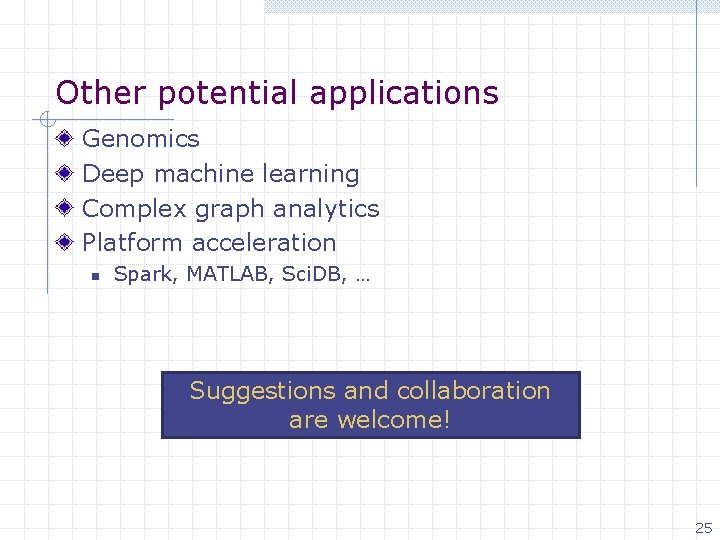 Other potential applications

Genomics

Deep machine learning

Complex graph analytics

Platform acceleration

Spark, MATLAB, SciDB, …

Suggestions and collaboration are welcome!

25